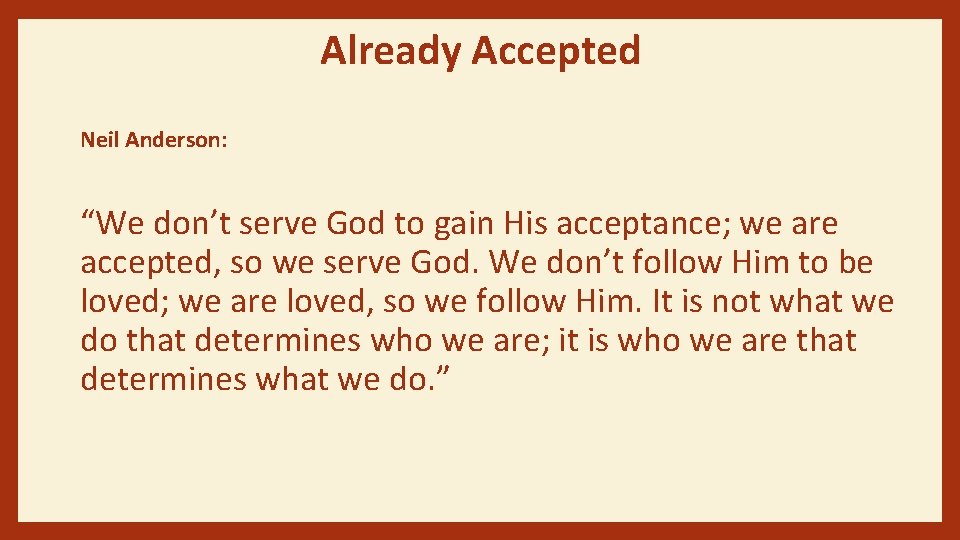 Already Accepted

Neil Anderson:

"We don't serve God to gain His acceptance; we are accepted, so we serve God. We don't follow Him to be loved; we are loved, so we follow Him. It is not what we do that determines who we are; it is who we are that determines what we do."